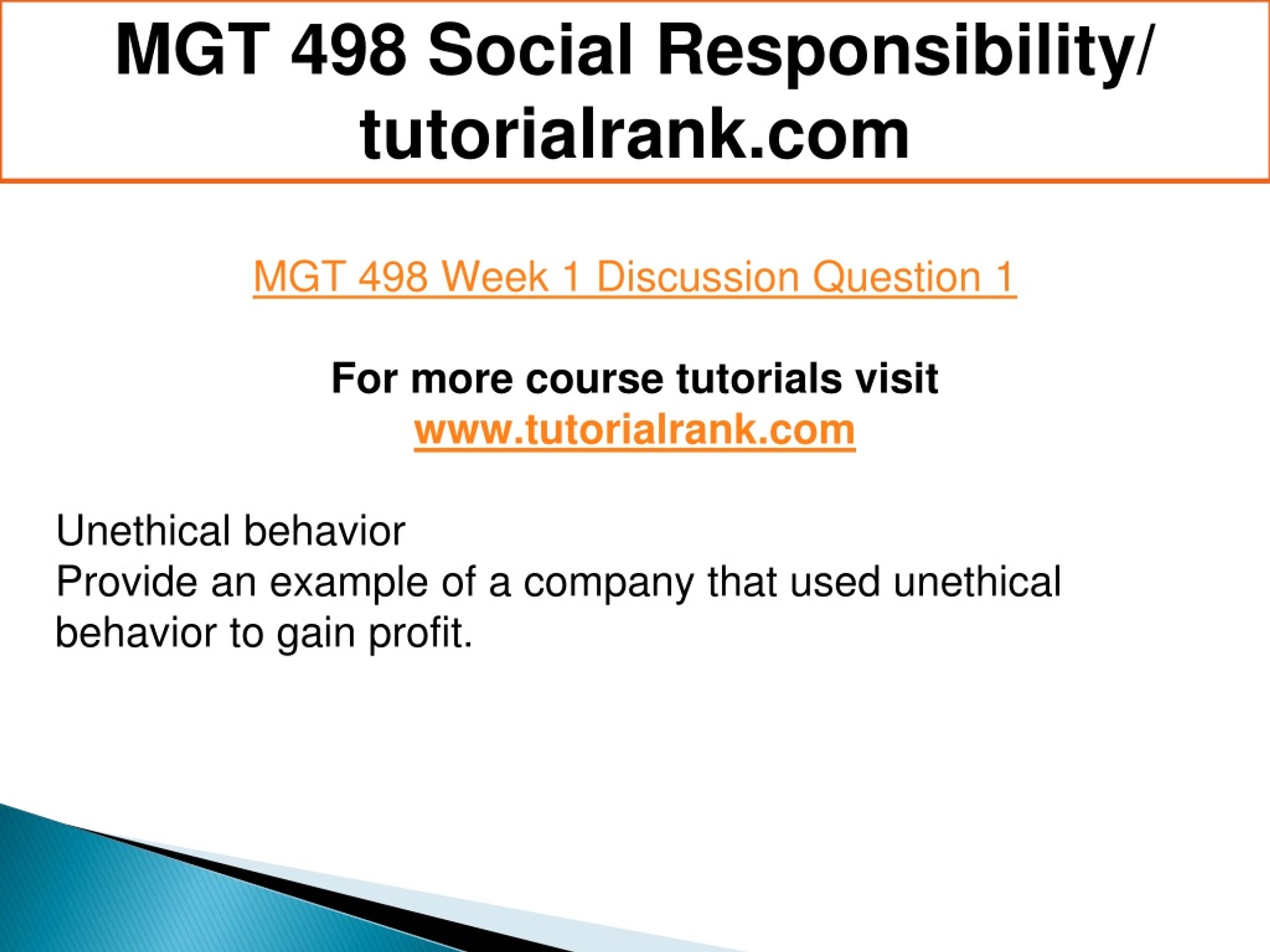 MGT 498 Social Responsibility/ tutorialrank.com

MGT 498 Week 1 Discussion Question 1

For more course tutorials visit
www.tutorialrank.com

Unethical behavior
Provide an example of a company that used unethical behavior to gain profit.